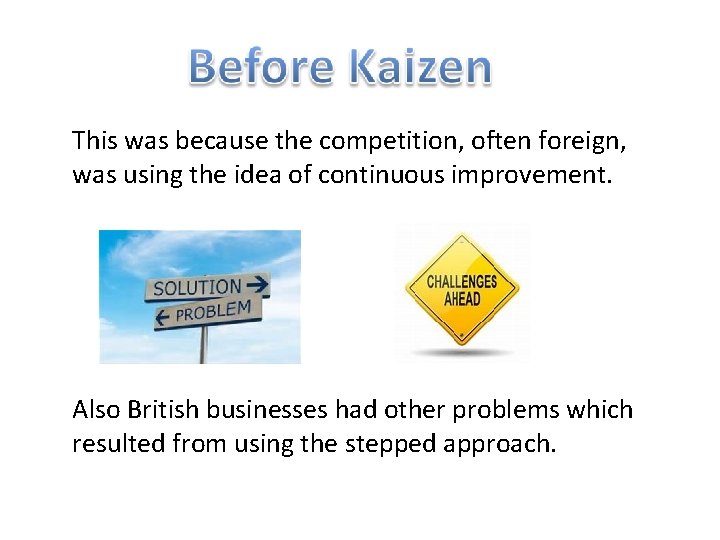 Before Kaizen

This was because the competition, often foreign, was using the idea of continuous improvement.

SOLUTION →
← PROBLEM

CHALLENGES AHEAD

Also British businesses had other problems which resulted from using the stepped approach.